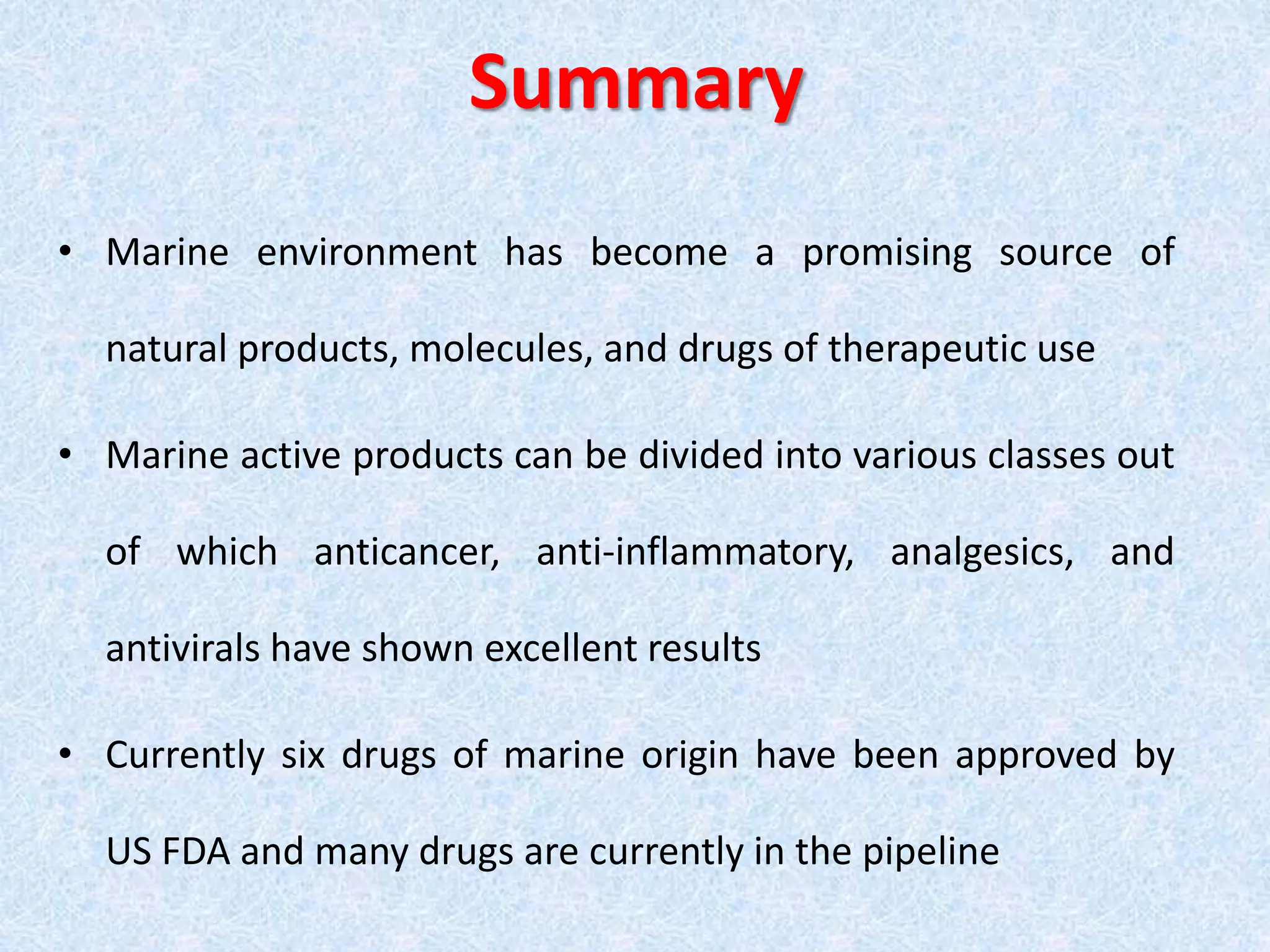 Summary

• Marine environment has become a promising source of natural products, molecules, and drugs of therapeutic use

• Marine active products can be divided into various classes out of which anticancer, anti-inflammatory, analgesics, and antivirals have shown excellent results

• Currently six drugs of marine origin have been approved by US FDA and many drugs are currently in the pipeline